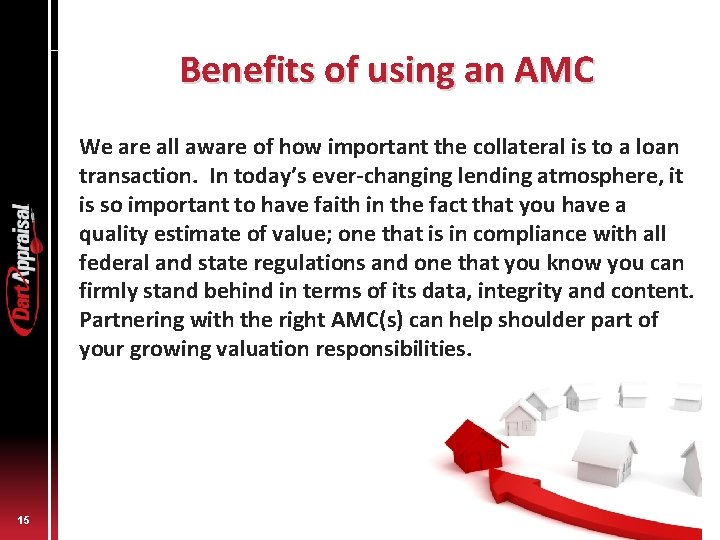 Benefits of using an AMC

We are all aware of how important the collateral is to a loan transaction. In today's ever-changing lending atmosphere, it is so important to have faith in the fact that you have a quality estimate of value; one that is in compliance with all federal and state regulations and one that you know you can firmly stand behind in terms of its data, integrity and content. Partnering with the right AMC(s) can help shoulder part of your growing valuation responsibilities.

Dart Appraisal

15